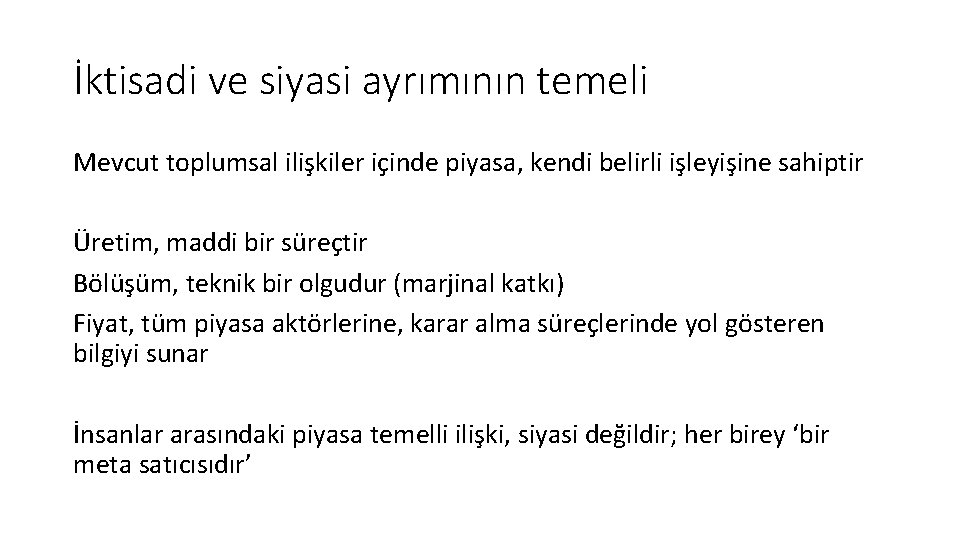 İktisadi ve siyasi ayrımının temeli

Mevcut toplumsal ilişkiler içinde piyasa, kendi belirli işleyişine sahiptir

Üretim, maddi bir süreçtir
Bölüşüm, teknik bir olgudur (marjinal katkı)
Fiyat, tüm piyasa aktörlerine, karar alma süreçlerinde yol gösteren bilgiyi sunar

İnsanlar arasındaki piyasa temelli ilişki, siyasi değildir; her birey ‘bir meta satıcısıdır’